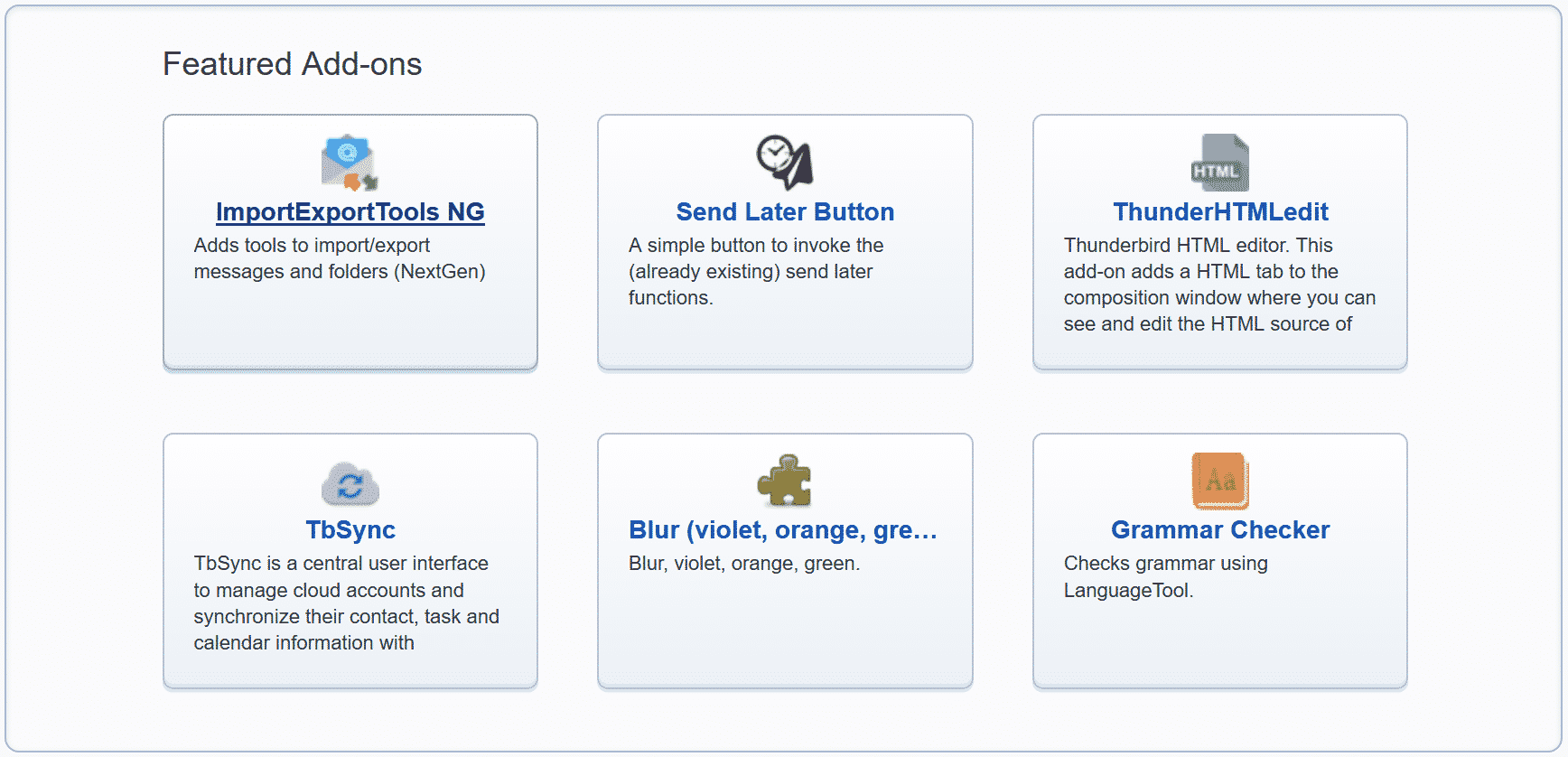 Featured Add-ons

ImportExportTools NG
Adds tools to import/export messages and folders (NextGen)

Send Later Button
A simple button to invoke the (already existing) send later functions.

HTML
ThunderHTMLedit
Thunderbird HTML editor. This add-on adds a HTML tab to the composition window where you can see and edit the HTML source of

TbSync
TbSync is a central user interface to manage cloud accounts and synchronize their contact, task and calendar information with

Blur (violet, orange, gre…
Blur, violet, orange, green.

Aa
Grammar Checker
Checks grammar using LanguageTool.